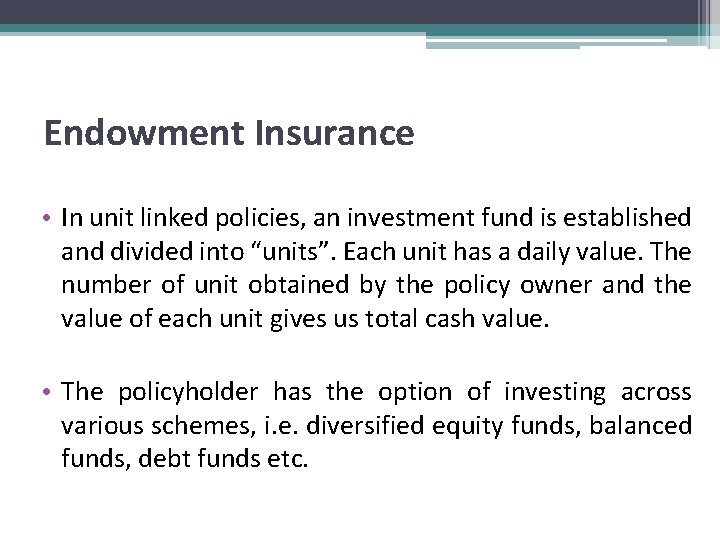 Endowment Insurance

• In unit linked policies, an investment fund is established and divided into “units”. Each unit has a daily value. The number of unit obtained by the policy owner and the value of each unit gives us total cash value.

• The policyholder has the option of investing across various schemes, i.e. diversified equity funds, balanced funds, debt funds etc.